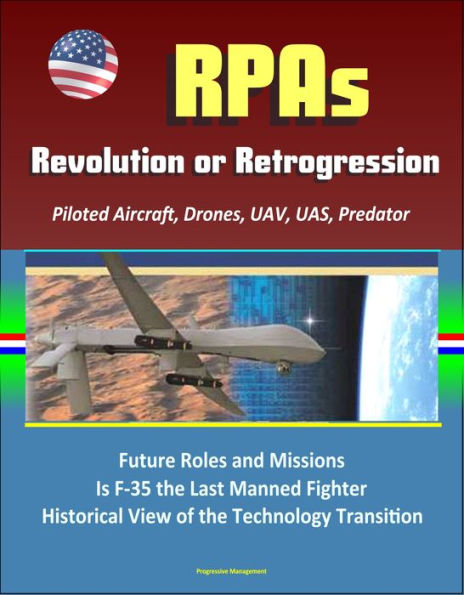 RPAs

Revolution or Retrogression

Piloted Aircraft, Drones, UAV, UAS, Predator

Future Roles and Missions
Is F-35 the Last Manned Fighter
Historical View of the Technology Transition

Progressive Management